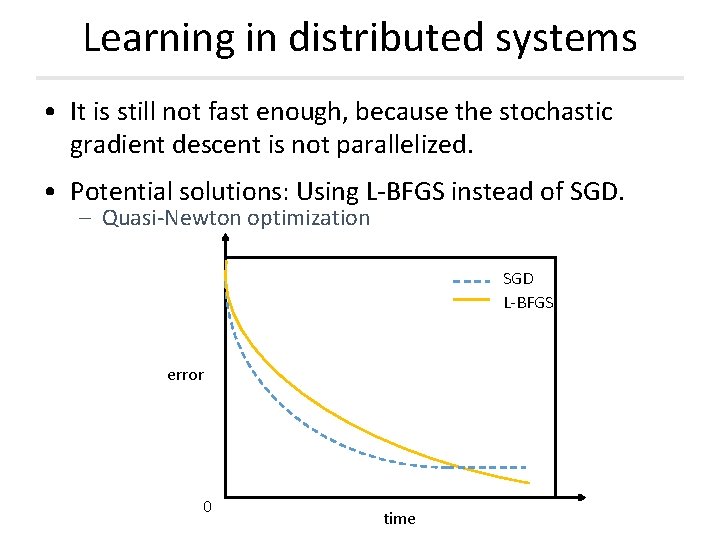 Learning in distributed systems

• It is still not fast enough, because the stochastic gradient descent is not parallelized.

• Potential solutions: Using L-BFGS instead of SGD.
– Quasi-Newton optimization

SGD
L-BFGS
error
0
time